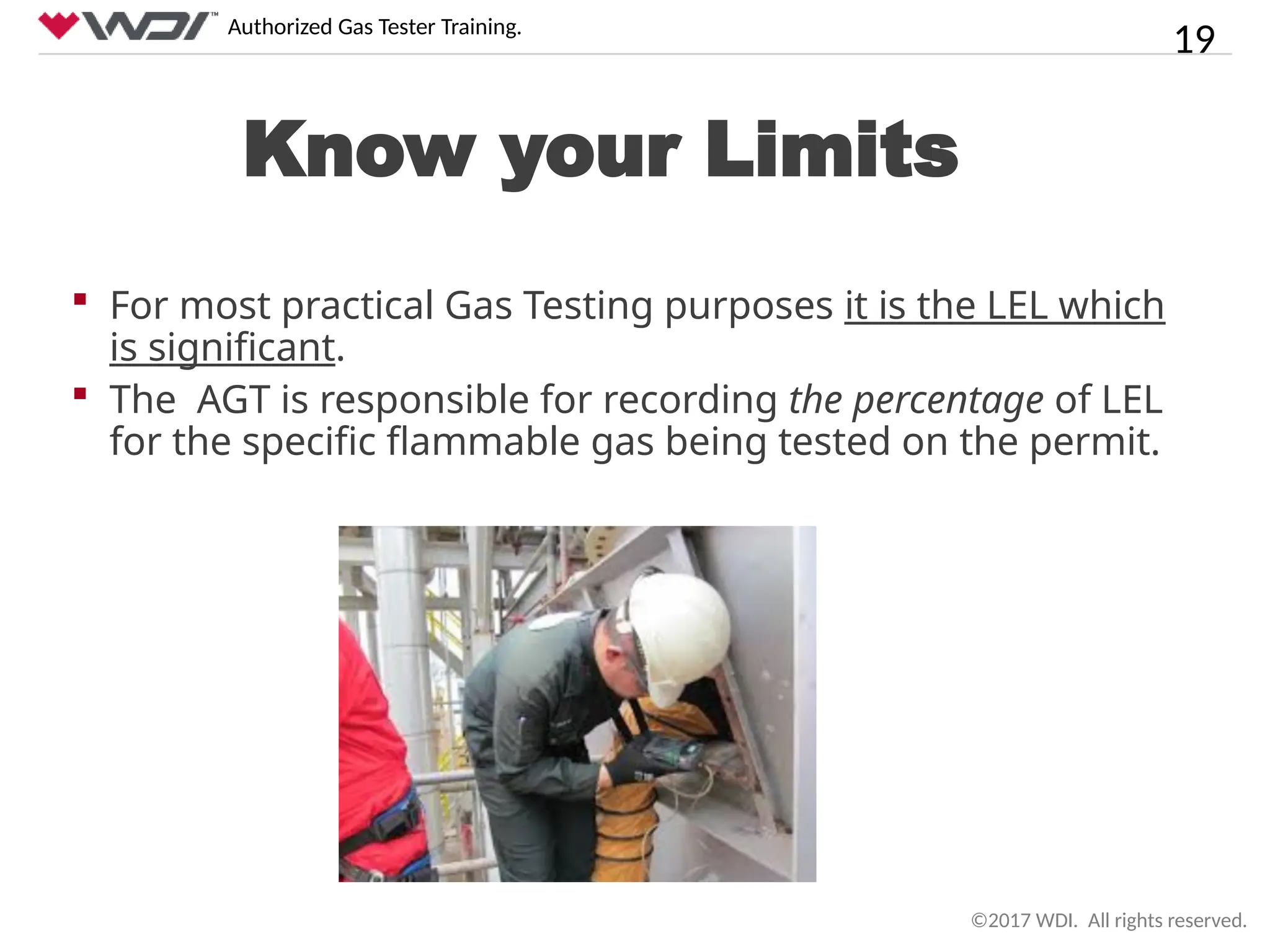 WDI™ Authorized Gas Tester Training.

19

Know your Limits

▪ For most practical Gas Testing purposes it is the LEL which is significant.
▪ The AGT is responsible for recording the percentage of LEL for the specific flammable gas being tested on the permit.

©2017 WDI. All rights reserved.